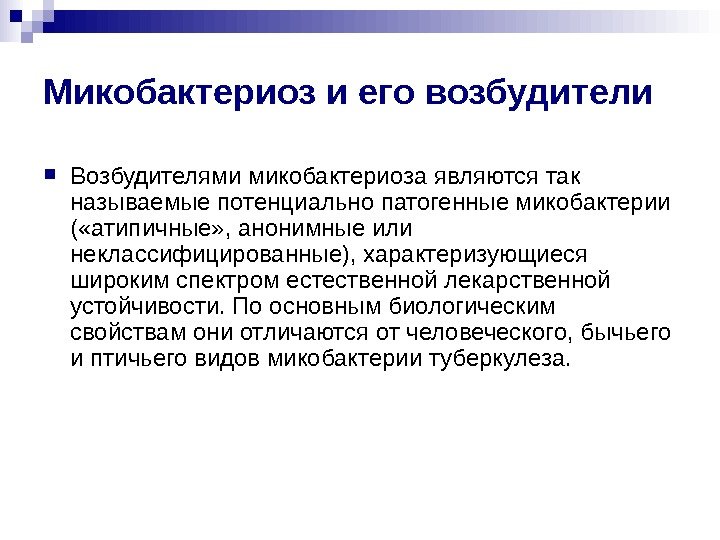 Микобактериоз и его возбудители

Возбудителями микобактериоза являются так называемые потенциально патогенные микобактерии («атипичные», анонимные или неклассифицированные), характеризующиеся широким спектром естественной лекарственной устойчивости. По основным биологическим свойствам они отличаются от человеческого, бычьего и птичьего видов микобактерии туберкулеза.